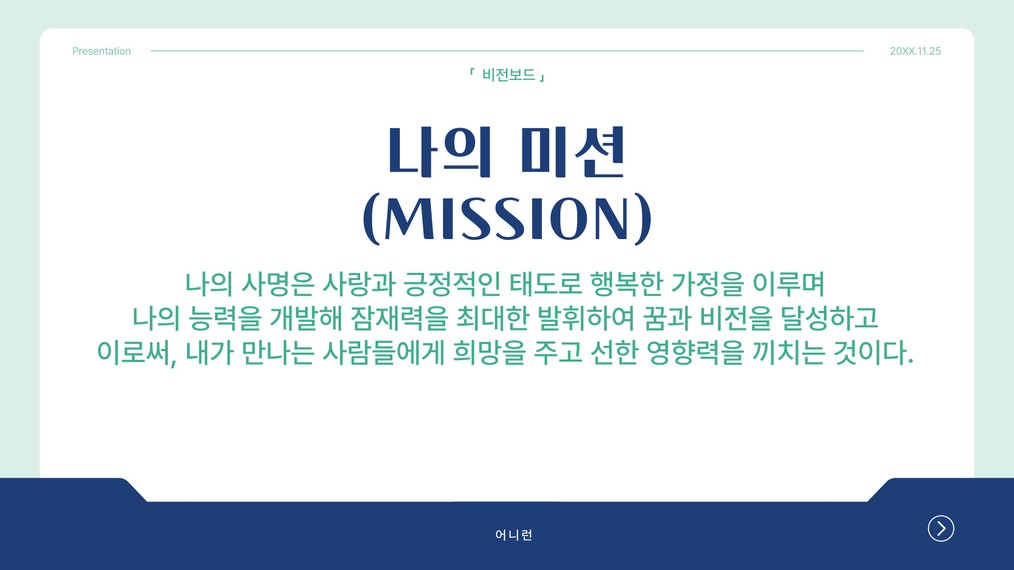 Presentation

20XX.11.25

「 비전보드 」

나의 미션
(MISSION)

나의 사명은 사랑과 긍정적인 태도로 행복한 가정을 이루며 나의 능력을 개발해 잠재력을 최대한 발휘하여 꿈과 비전을 달성하고 이로써, 내가 만나는 사람들에게 희망을 주고 선한 영향력을 끼치는 것이다.

어니런